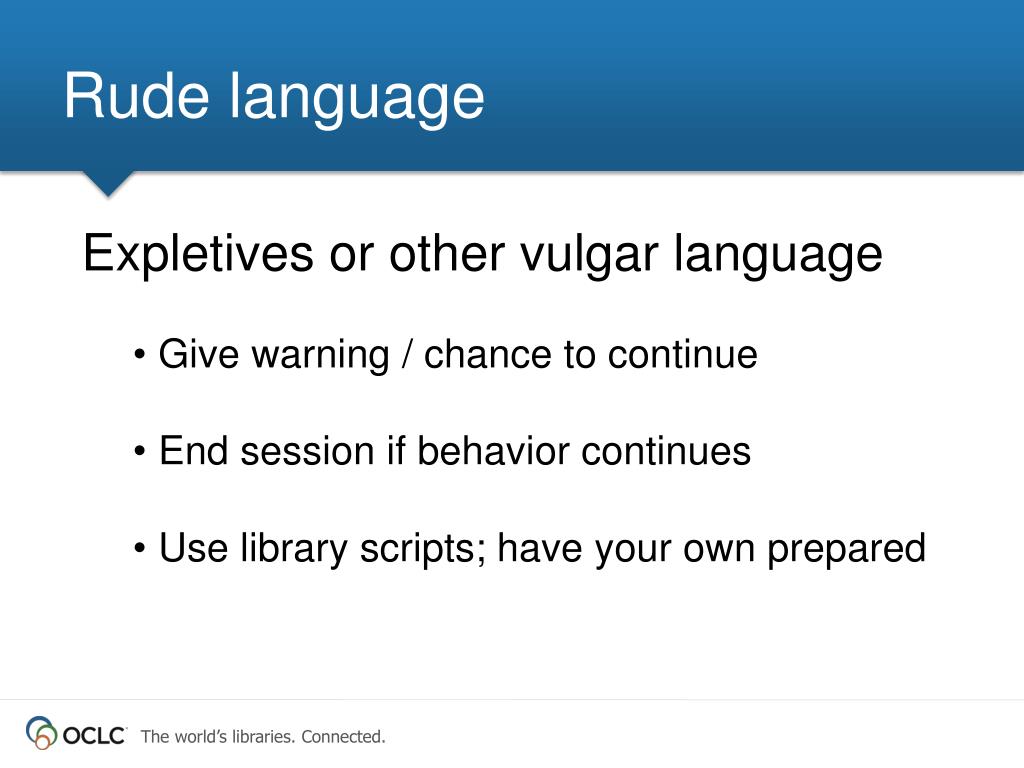 Rude language

Expletives or other vulgar language

• Give warning / chance to continue

• End session if behavior continues

• Use library scripts; have your own prepared

OCLC The world's libraries. Connected.